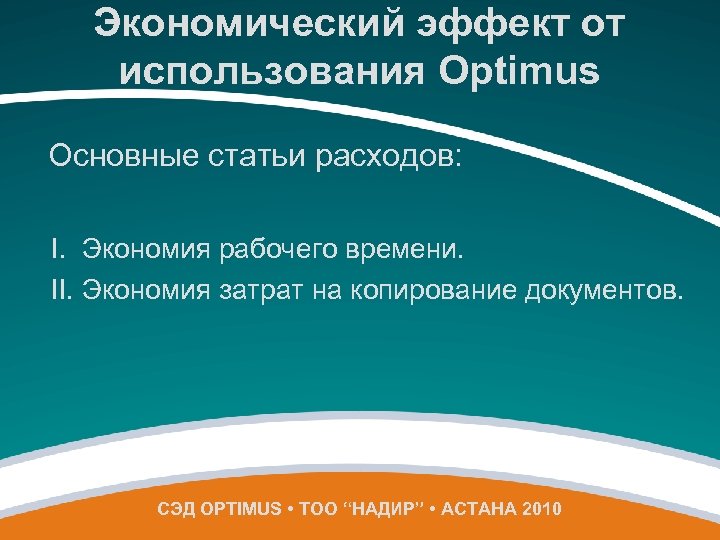 Экономический эффект от использования Optimus

Основные статьи расходов:

I. Экономия рабочего времени.
II. Экономия затрат на копирование документов.

СЭД OPTIMUS • ТОО “НАДИР” • АСТАНА 2010